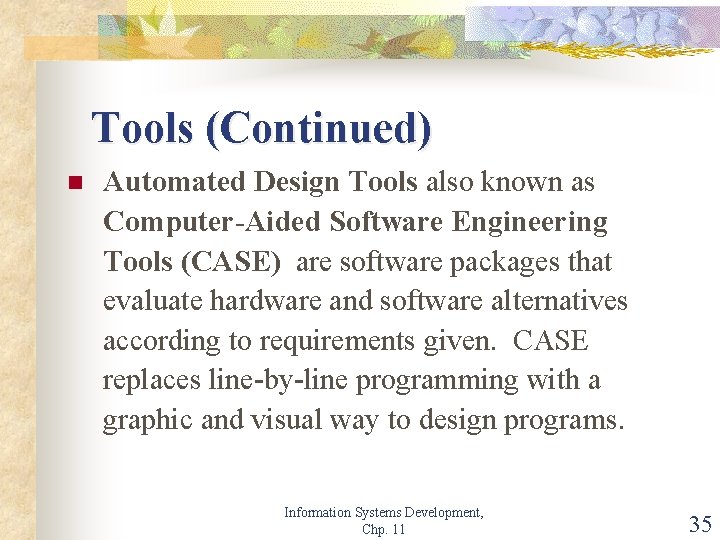 Tools (Continued)

Automated Design Tools also known as Computer-Aided Software Engineering Tools (CASE) are software packages that evaluate hardware and software alternatives according to requirements given. CASE replaces line-by-line programming with a graphic and visual way to design programs.

Information Systems Development, Chp. 11

35